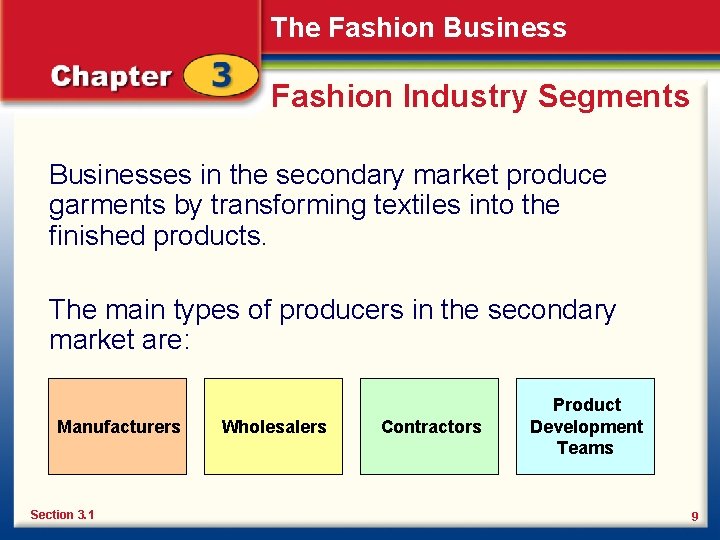 The Fashion Business

Chapter 3

Fashion Industry Segments

Businesses in the secondary market produce garments by transforming textiles into the finished products.

The main types of producers in the secondary market are:

Manufacturers

Wholesalers

Contractors

Product Development Teams

Section 3.1

9